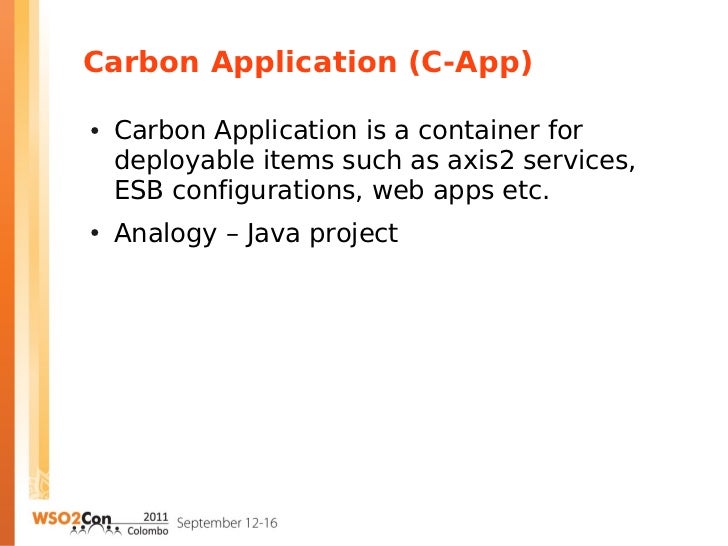 Carbon Application (C-App)

• Carbon Application is a container for deployable items such as axis2 services, ESB configurations, web apps etc.

• Analogy – Java project

WSO2Con 2011 Colombo September 12-16